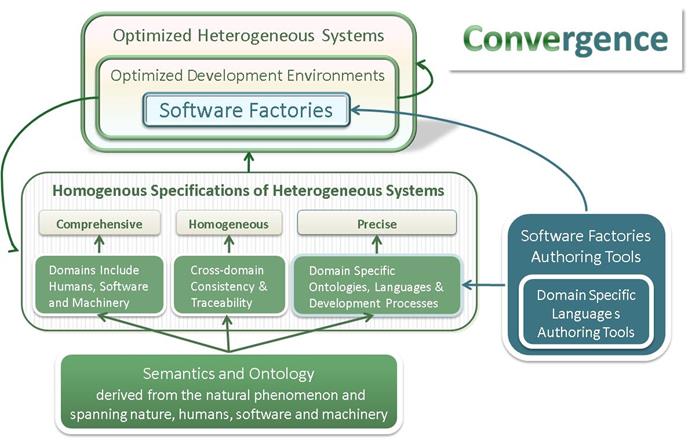 Optimized Heterogeneous Systems

Convergence

Optimized Development Environments

Software Factories

Homogenous Specifications of Heterogeneous Systems

Comprehensive

Homogeneous

Precise

Domains Include Humans, Software and Machinery

Cross-domain Consistency & Traceability

Domain Specific Ontologies, Languages & Development Processes

Software Factories Authoring Tools

Domain Specific Language s Authoring Tools

Semantics and Ontology
derived from the natural phenomenon and spanning nature, humans, software and machinery